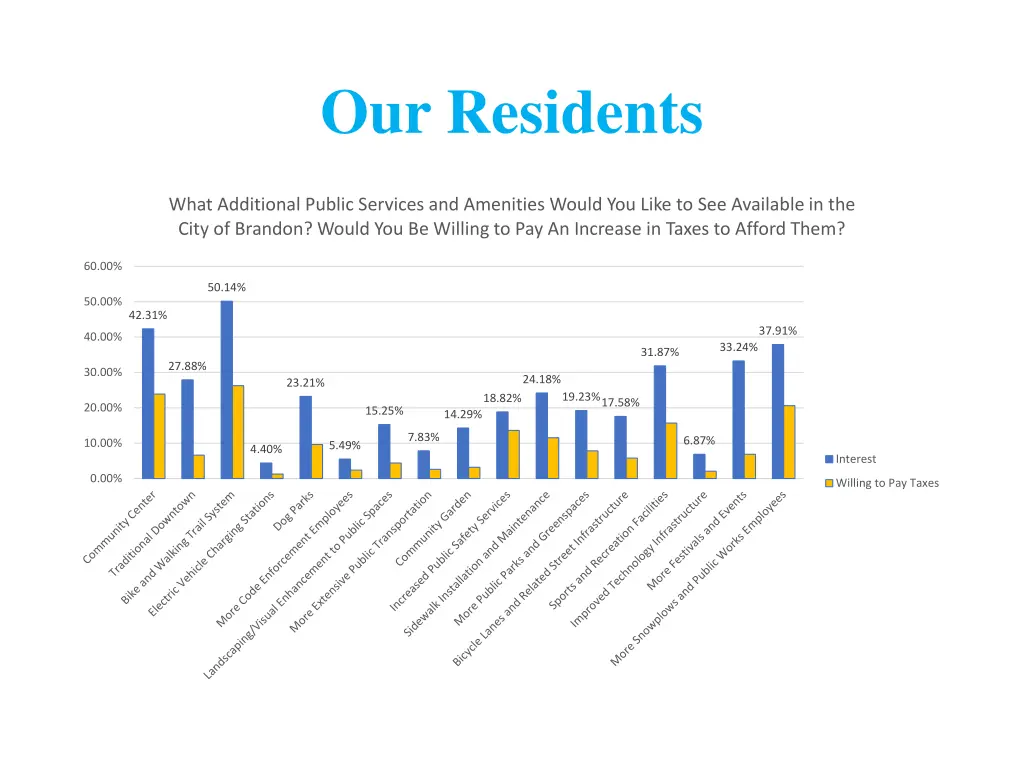 Our Residents

What Additional Public Services and Amenities Would You Like to See Available in the City of Brandon? Would You Be Willing to Pay An Increase in Taxes to Afford Them?

60.00%
50.00%
40.00%
30.00%
20.00%
10.00%
0.00%

42.31%
27.88%
50.14%
4.40%
23.21%
5.49%
15.25%
7.83%
14.29%
18.82%
24.18%
19.23%
17.58%
31.87%
6.87%
33.24%
37.91%

Community Center
Traditional Downtown
Bike and Walking Trail System
Electric Vehicle Charging Stations
Dog Parks
More Code Enforcement Employees
Landscaping/Visual Enhancement to Public Spaces
More Extensive Public Transportation
Community Garden
Increased Public Safety Services
Sidewalk Installation and Maintenance
More Public Parks and Greenspaces
Bicycle Lanes and Related Street Infrastructure
Sports and Recreation Facilities
Improved Technology Infrastructure
More Festivals and Events
More Snowplows and Public Works Employees

Interest
Willing to Pay Taxes